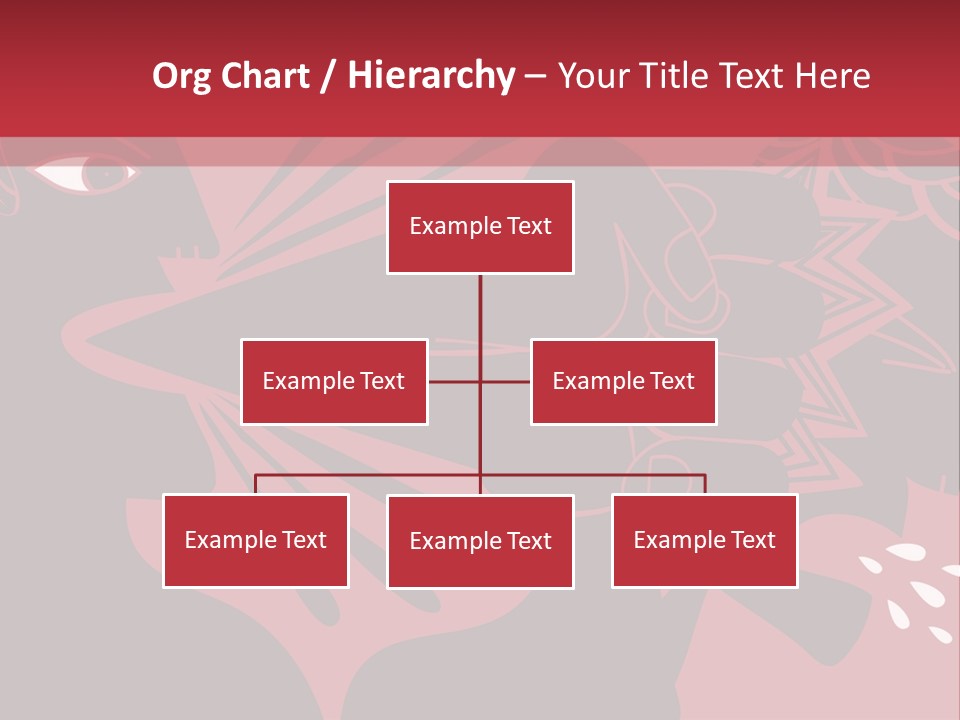 Org Chart / Hierarchy – Your Title Text Here

Example Text

Example Text

Example Text

Example Text

Example Text

Example Text